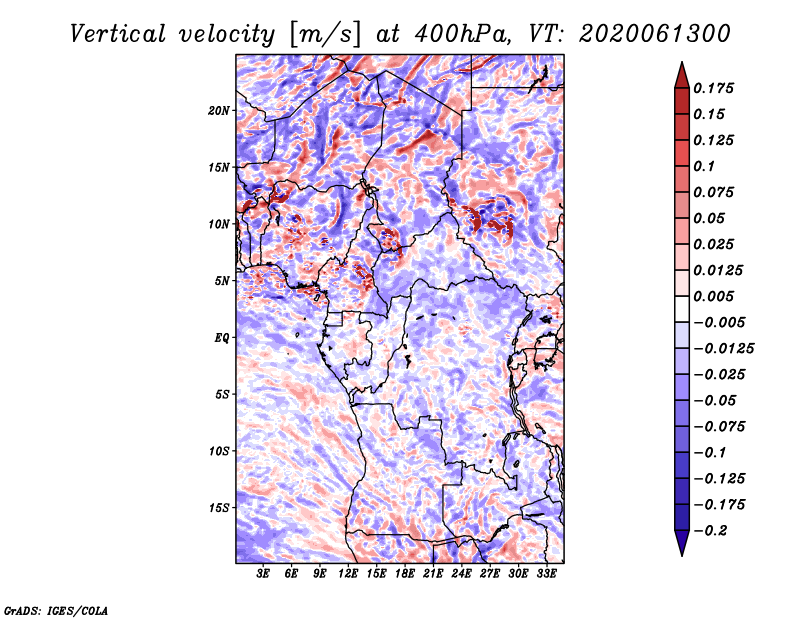 Vertical velocity [m/s] at 400hPa, VT: 2020061300

20N
15N
10N
5N
EQ
5S
10S
15S

3E 6E 9E 12E 15E 18E 21E 24E 27E 30E 33E

0.175
0.15
0.125
0.1
0.075
0.05
0.025
0.0125
0.005
−0.005
−0.0125
−0.025
−0.05
−0.075
−0.1
−0.125
−0.175
−0.2

GrADS: IGES/COLA